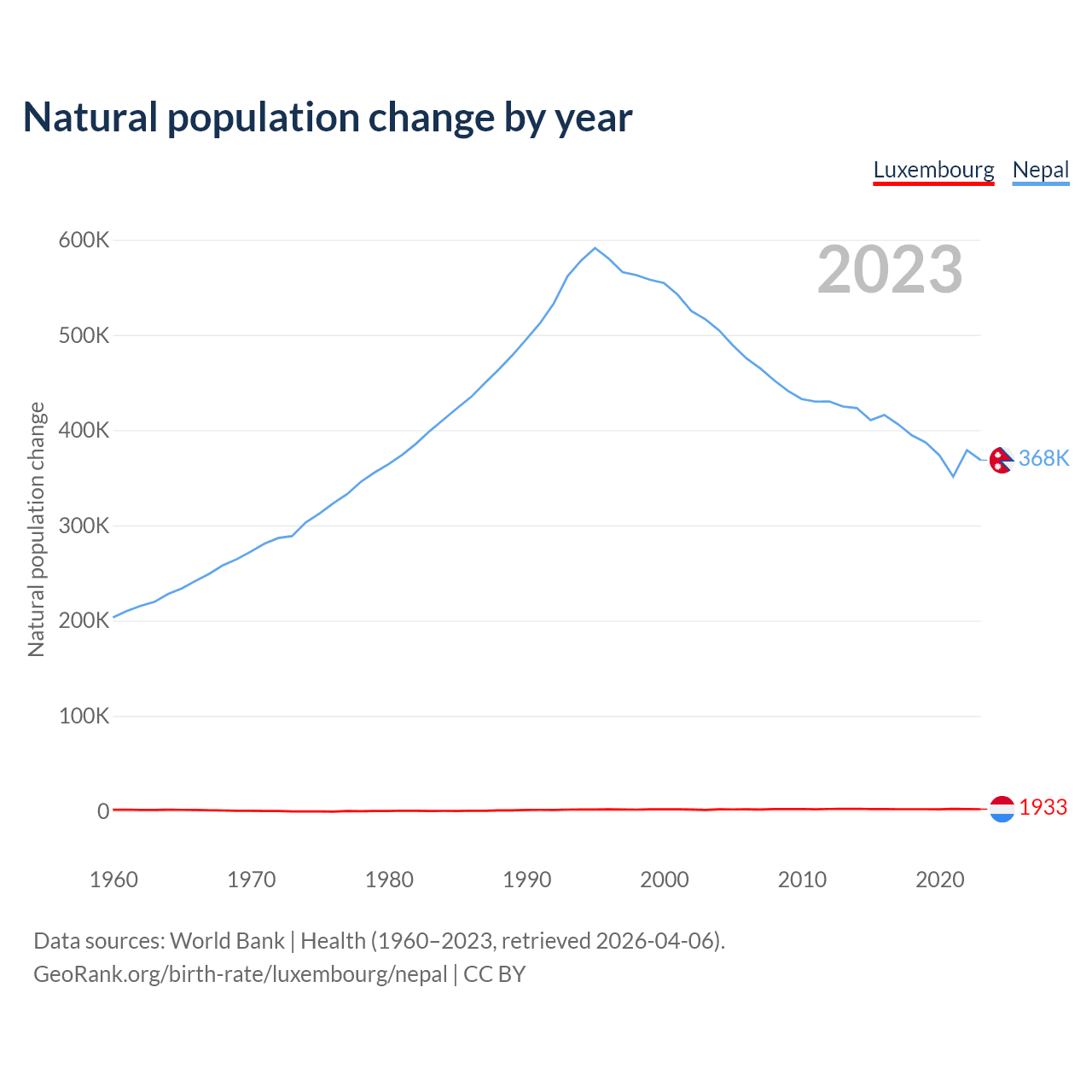 Natural population change by year

Luxembourg Nepal

2023

Natural population change

600K
500K
400K
300K
200K
100K
0

368K
1933

1960 1970 1980 1990 2000 2010 2020

Data sources: World Bank | Health (1960–2023, retrieved 2026-04-06).
GeoRank.org/birth-rate/luxembourg/nepal | CC BY